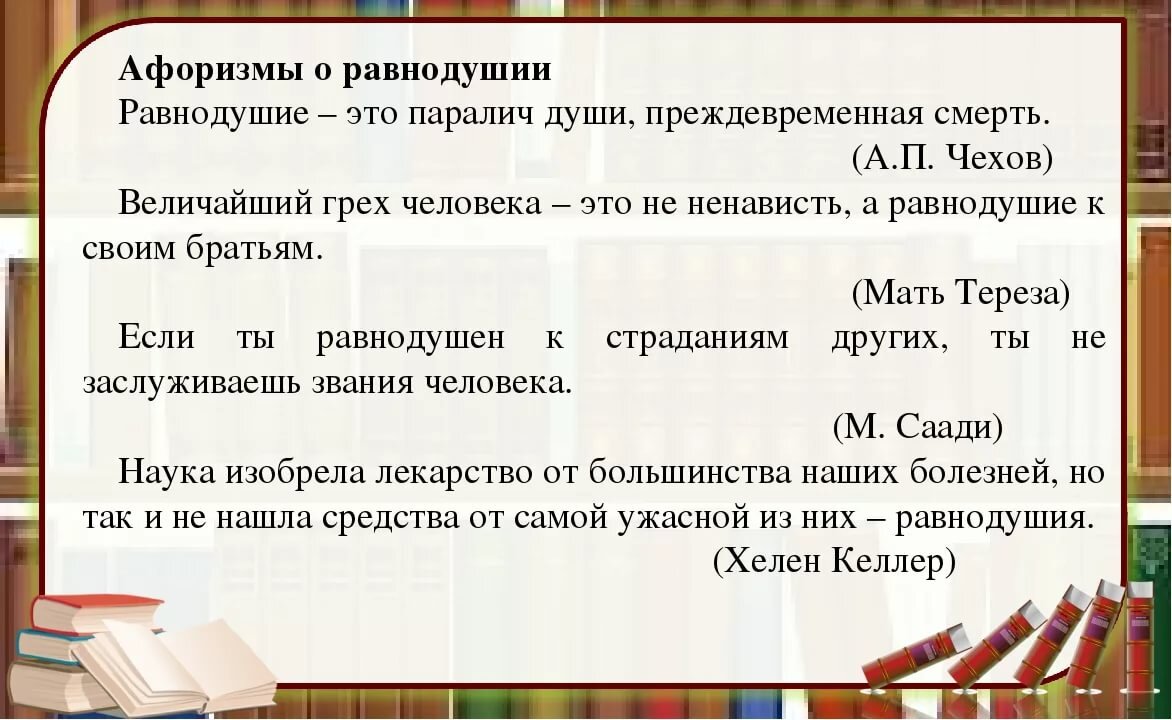 Афоризмы о равнодушии

Равнодушие – это паралич души, преждевременная смерть.

(А.П. Чехов)

Величайший грех человека – это не ненависть, а равнодушие к своим братьям.

(Мать Тереза)

Если ты равнодушен к страданиям других, ты не заслуживаешь звания человека.

(М. Саади)

Наука изобрела лекарство от большинства наших болезней, но так и не нашла средства от самой ужасной из них – равнодушия.

(Хелен Келлер)